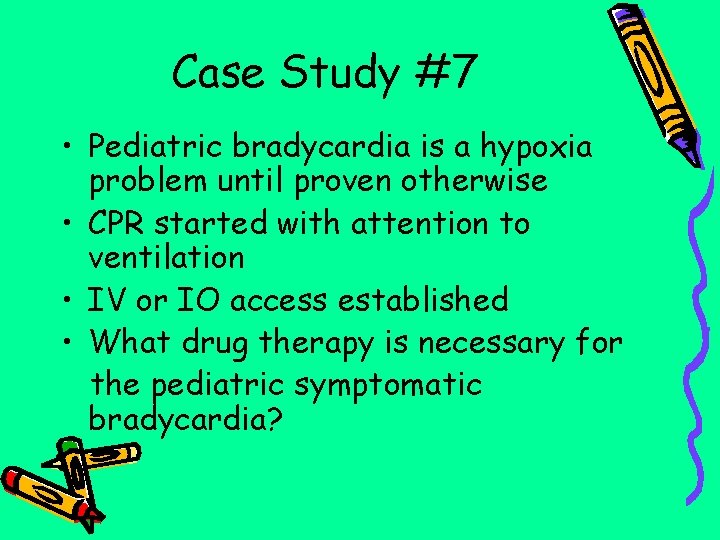 Case Study #7

• Pediatric bradycardia is a hypoxia problem until proven otherwise
• CPR started with attention to ventilation
• IV or IO access established
• What drug therapy is necessary for the pediatric symptomatic bradycardia?